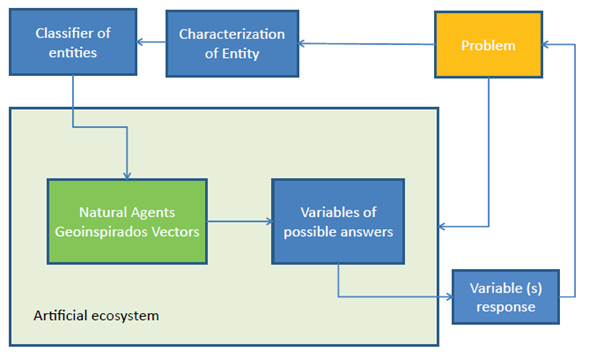 Classifier of entities

Characterization of Entity

Problem

Natural Agents Geoinspirados Vectors

Variables of possible answers

Variable (s) response

Artificial ecosystem